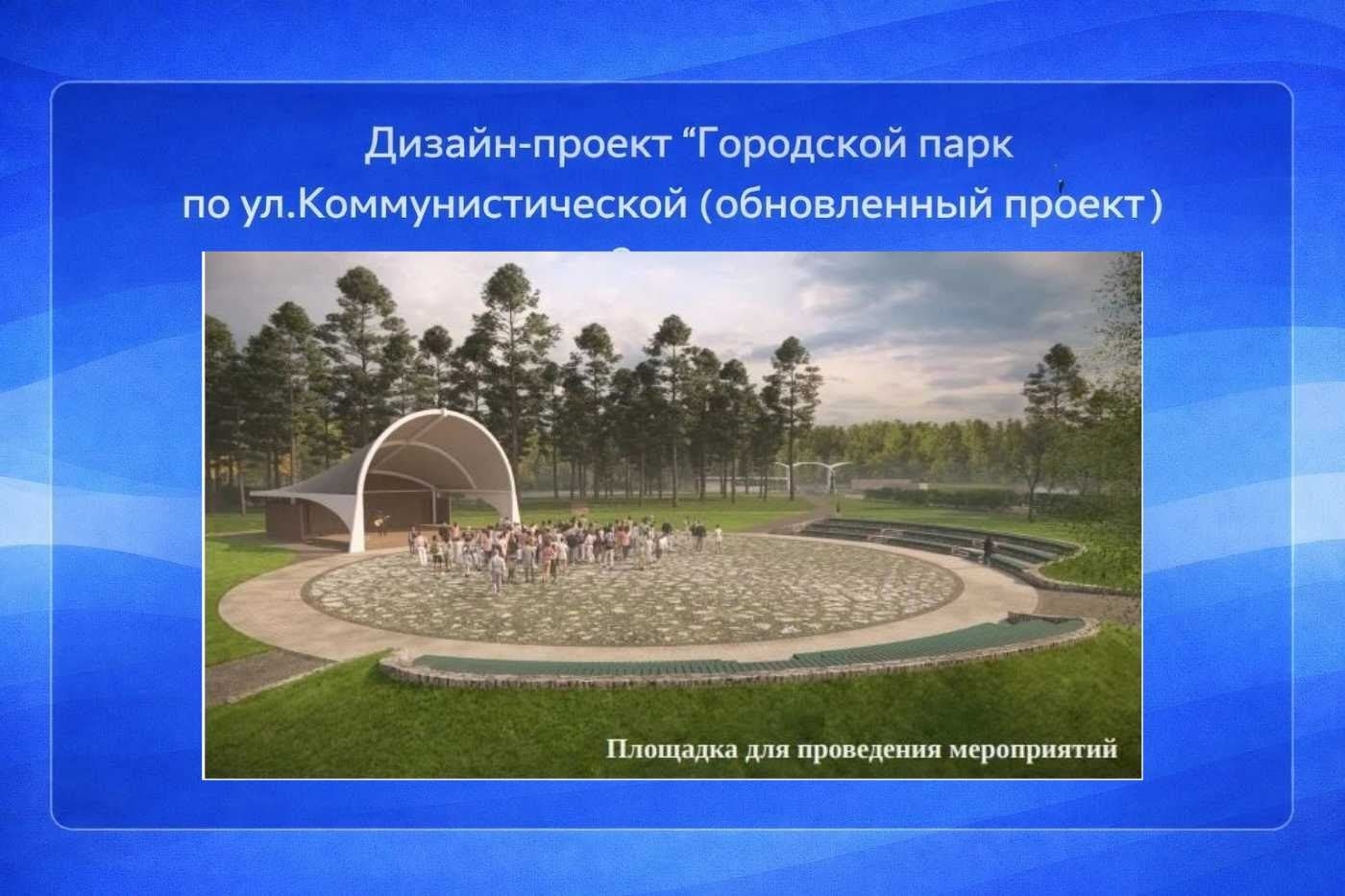 Дизайн-проект “Городской парк по ул.Коммунистической (обновленный проект)

Площадка для проведения мероприятий